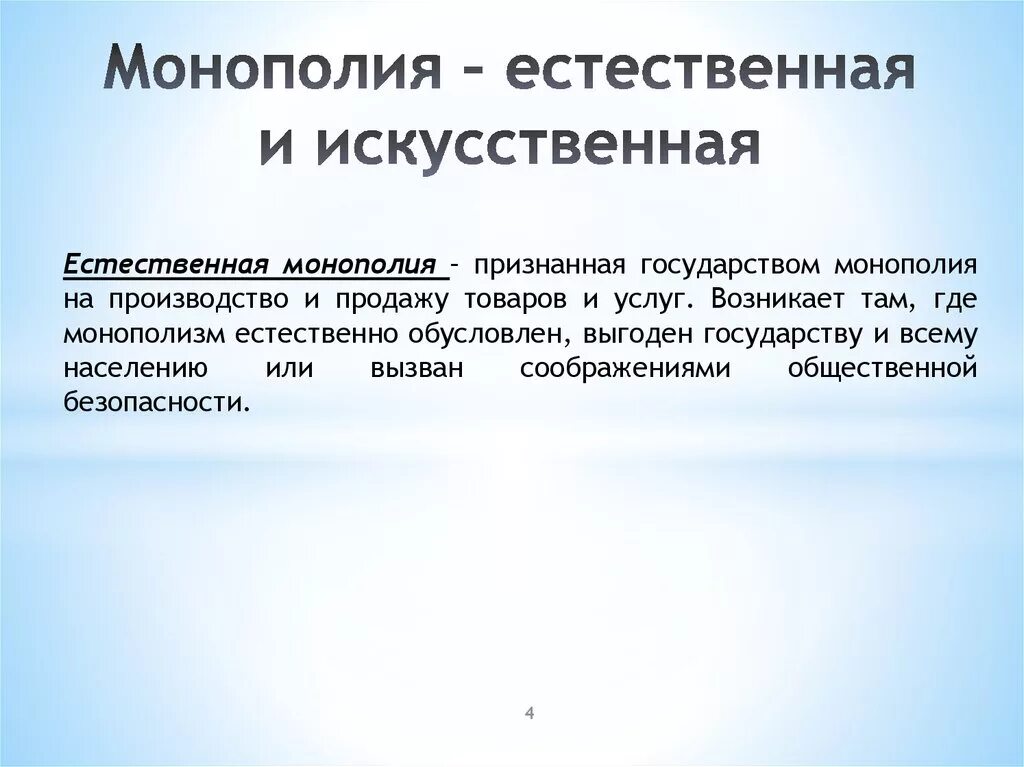 Монополия – естественная и искусственная

Естественная монополия – признанная государством монополия на производство и продажу товаров и услуг. Возникает там, где монополизм естественно обусловлен, выгоден государству и всему населению или вызван соображениями общественной безопасности.

4